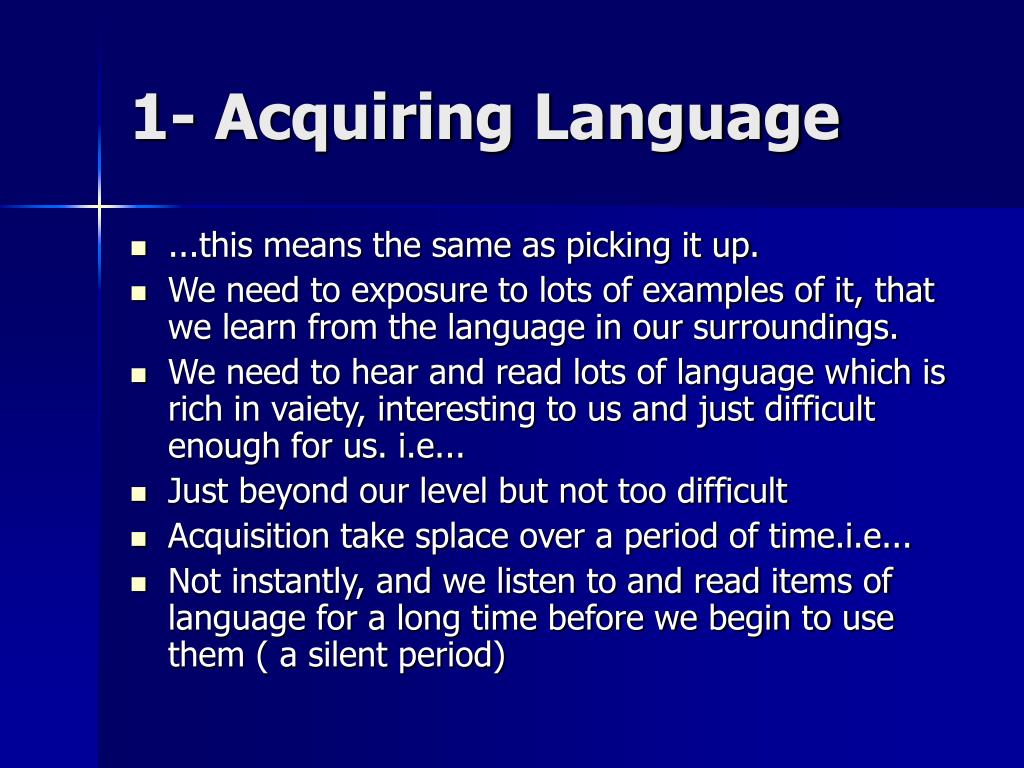 1- Acquiring Language

- ...this means the same as picking it up.
- We need to exposure to lots of examples of it, that we learn from the language in our surroundings.
- We need to hear and read lots of language which is rich in vaiety, interesting to us and just difficult enough for us. i.e...
- Just beyond our level but not too difficult
- Acquisition take splace over a period of time.i.e...
- Not instantly, and we listen to and read items of language for a long time before we begin to use them ( a silent period)